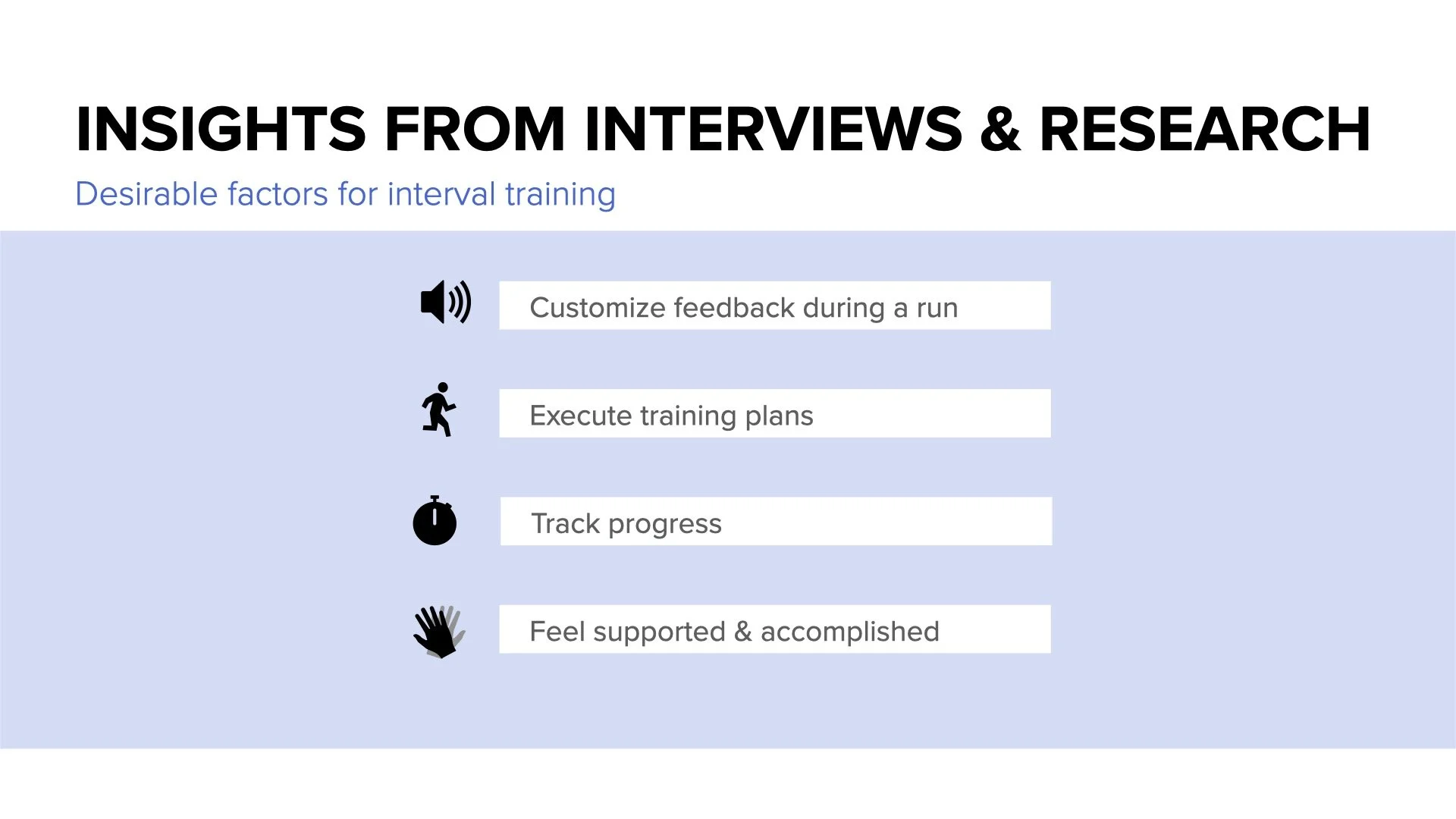 INSIGHTS FROM INTERVIEWS & RESEARCH

Desirable factors for interval training

Customize feedback during a run

Execute training plans

Track progress

Feel supported & accomplished